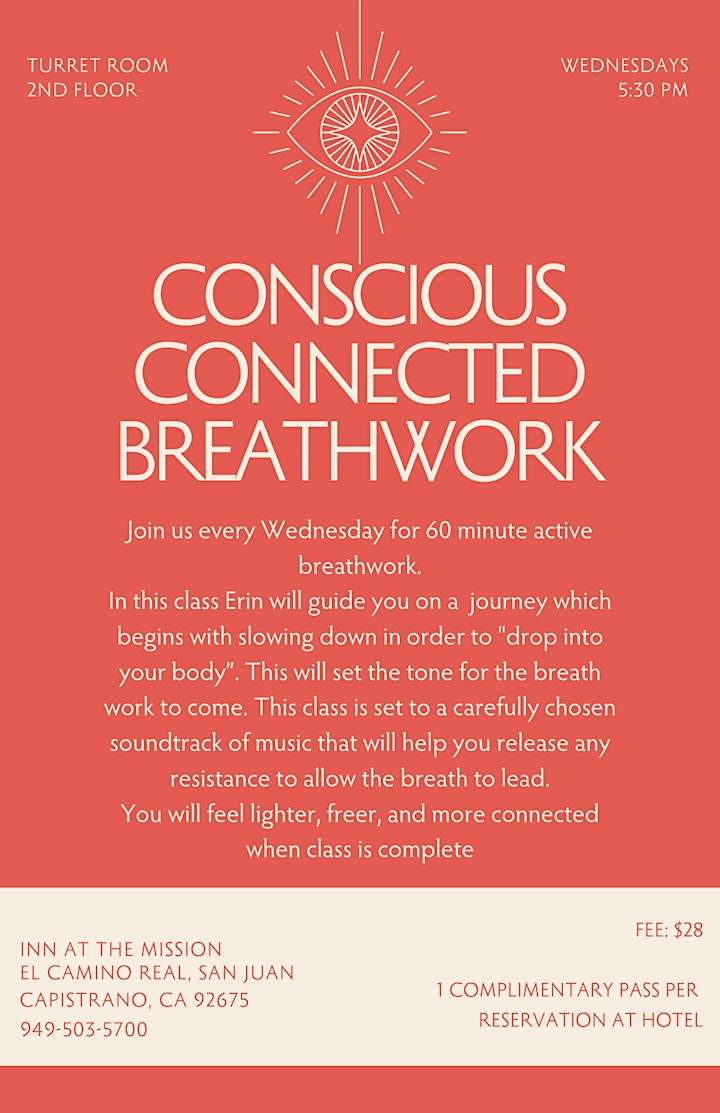 TURRET ROOM
2ND FLOOR

WEDNESDAYS
5:30 PM

CONSCIOUS CONNECTED BREATHWORK

Join us every Wednesday for 60 minute active breathwork.
In this class Erin will guide you on a journey which begins with slowing down in order to "drop into your body". This will set the tone for the breath work to come. This class is set to a carefully chosen soundtrack of music that will help you release any resistance to allow the breath to lead.
You will feel lighter, freer, and more connected when class is complete

INN AT THE MISSION
EL CAMINO REAL, SAN JUAN CAPISTRANO, CA 92675
949-503-5700

FEE: $28

1 COMPLIMENTARY PASS PER RESERVATION AT HOTEL